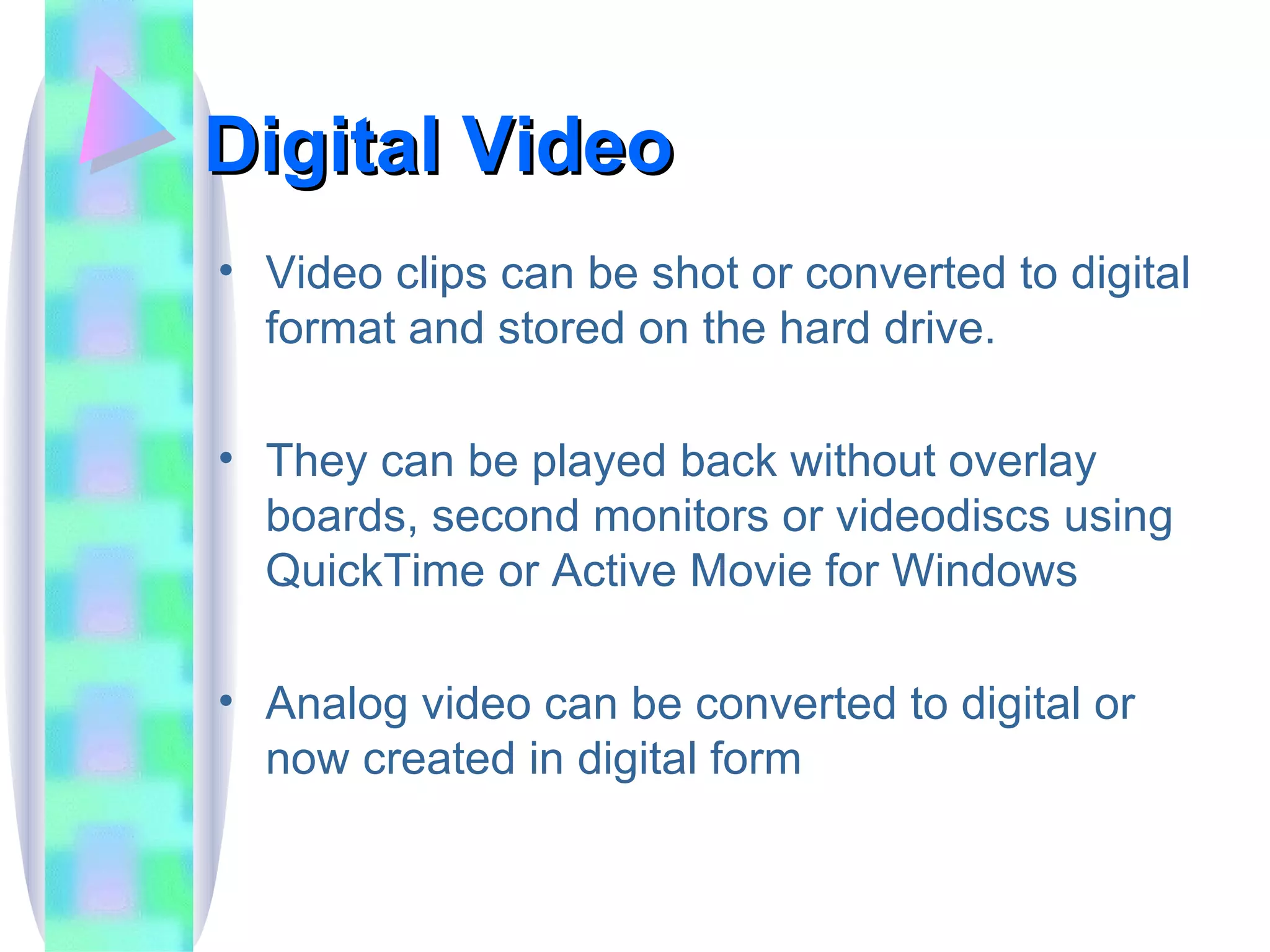 Digital Video

• Video clips can be shot or converted to digital format and stored on the hard drive.

• They can be played back without overlay boards, second monitors or videodiscs using QuickTime or Active Movie for Windows

• Analog video can be converted to digital or now created in digital form